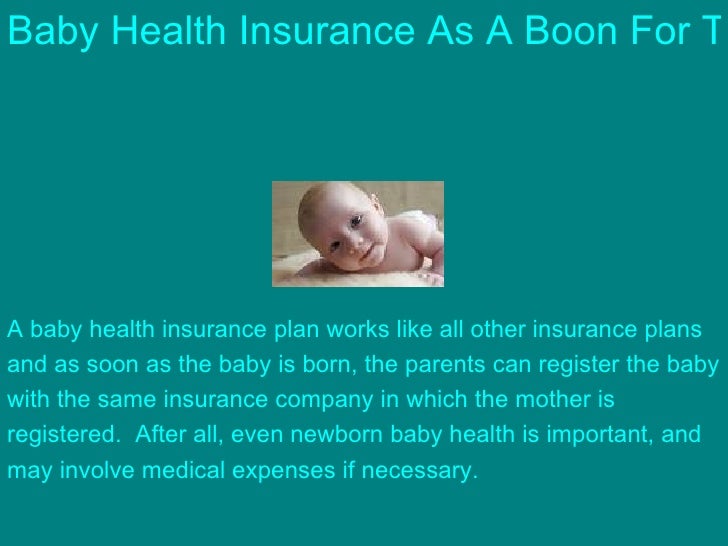 Baby Health Insurance As A Boon For T

A baby health insurance plan works like all other insurance plans and as soon as the baby is born, the parents can register the baby with the same insurance company in which the mother is registered. After all, even newborn baby health is important, and may involve medical expenses if necessary.